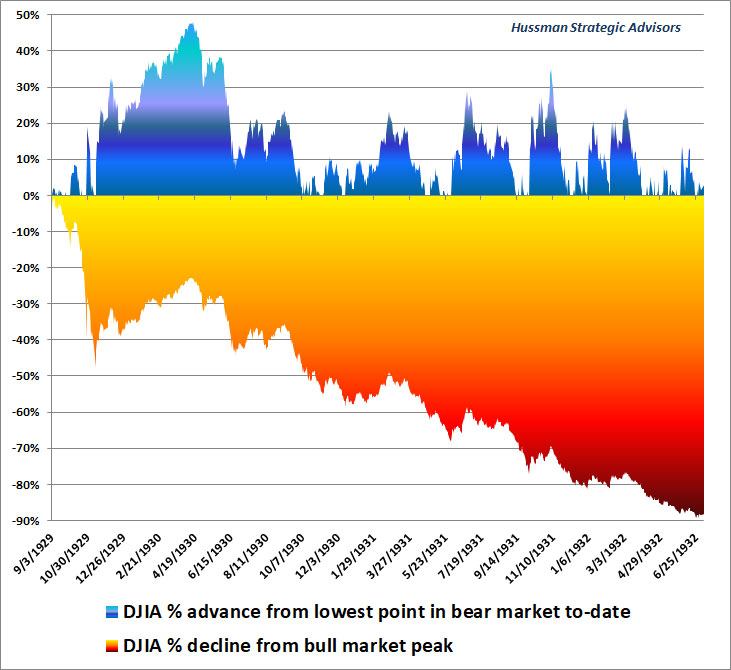 Hussman Strategic Advisors

50%
40%
30%
20%
10%
0%
-10%
-20%
-30%
-40%
-50%
-60%
-70%
-80%
-90%

9/3/1929
10/30/1929
12/26/1929
2/21/1930
4/19/1930
6/15/1930
8/11/1930
10/7/1930
12/3/1930
1/29/1931
3/27/1931
5/23/1931
7/19/1931
9/14/1931
11/10/1931
1/6/1932
3/3/1932
4/29/1932
6/25/1932

DJIA % advance from lowest point in bear market to-date
DJIA % decline from bull market peak